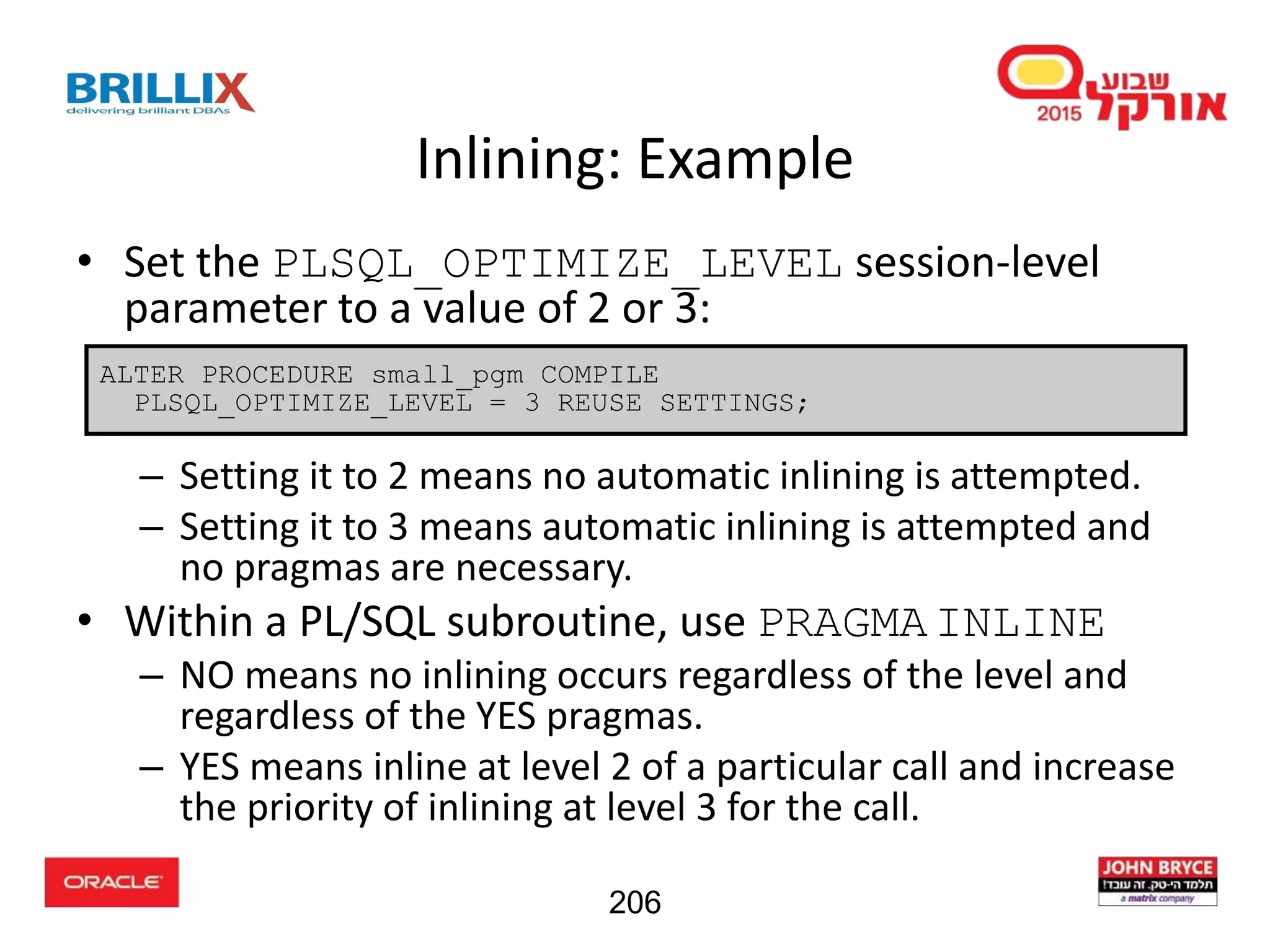 BRILLIX
delivering brilliant DBAs

שבוע אורקל 2015

Inlining: Example

• Set the PLSQL_OPTIMIZE_LEVEL session-level parameter to a value of 2 or 3:

ALTER PROCEDURE small_pgm COMPILE
  PLSQL_OPTIMIZE_LEVEL = 3 REUSE SETTINGS;

– Setting it to 2 means no automatic inlining is attempted.
– Setting it to 3 means automatic inlining is attempted and no pragmas are necessary.

• Within a PL/SQL subroutine, use PRAGMA INLINE
– NO means no inlining occurs regardless of the level and regardless of the YES pragmas.
– YES means inline at level 2 of a particular call and increase the priority of inlining at level 3 for the call.

ORACLE

206

JOHN BRYCE
תלמד הי-טק. זה עובד!
a matrix company